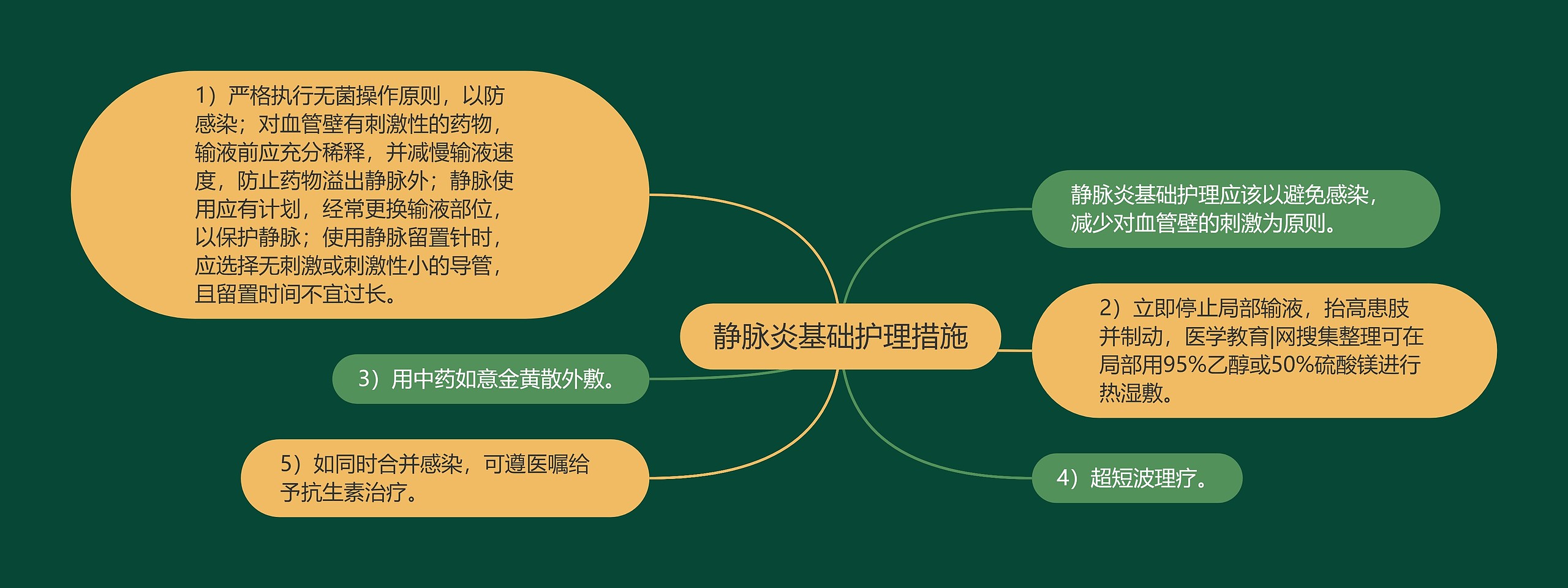 静脉炎基础护理措施

静脉炎基础护理应该以避免感染，减少对血管壁的刺激为原则。

1）严格执行无菌操作原则，以防感染；对血管壁有刺激性的药物，输液前应充分稀释，并减慢输液速度，防止药物溢出静脉外；静脉使用应有计划，经常更换输液部位，以保护静脉；使用静脉留置针时，应选择无刺激或刺激性小的导管，且留置时间不宜过长。

2）立即停止局部输液，抬高患肢并制动，医学教育|网搜集整理可在局部用95%乙醇或50%硫酸镁进行热湿敷。

3）用中药如意金黄散外敷。

4）超短波理疗。

5）如同时合并感染，可遵医嘱给予抗生素治疗。